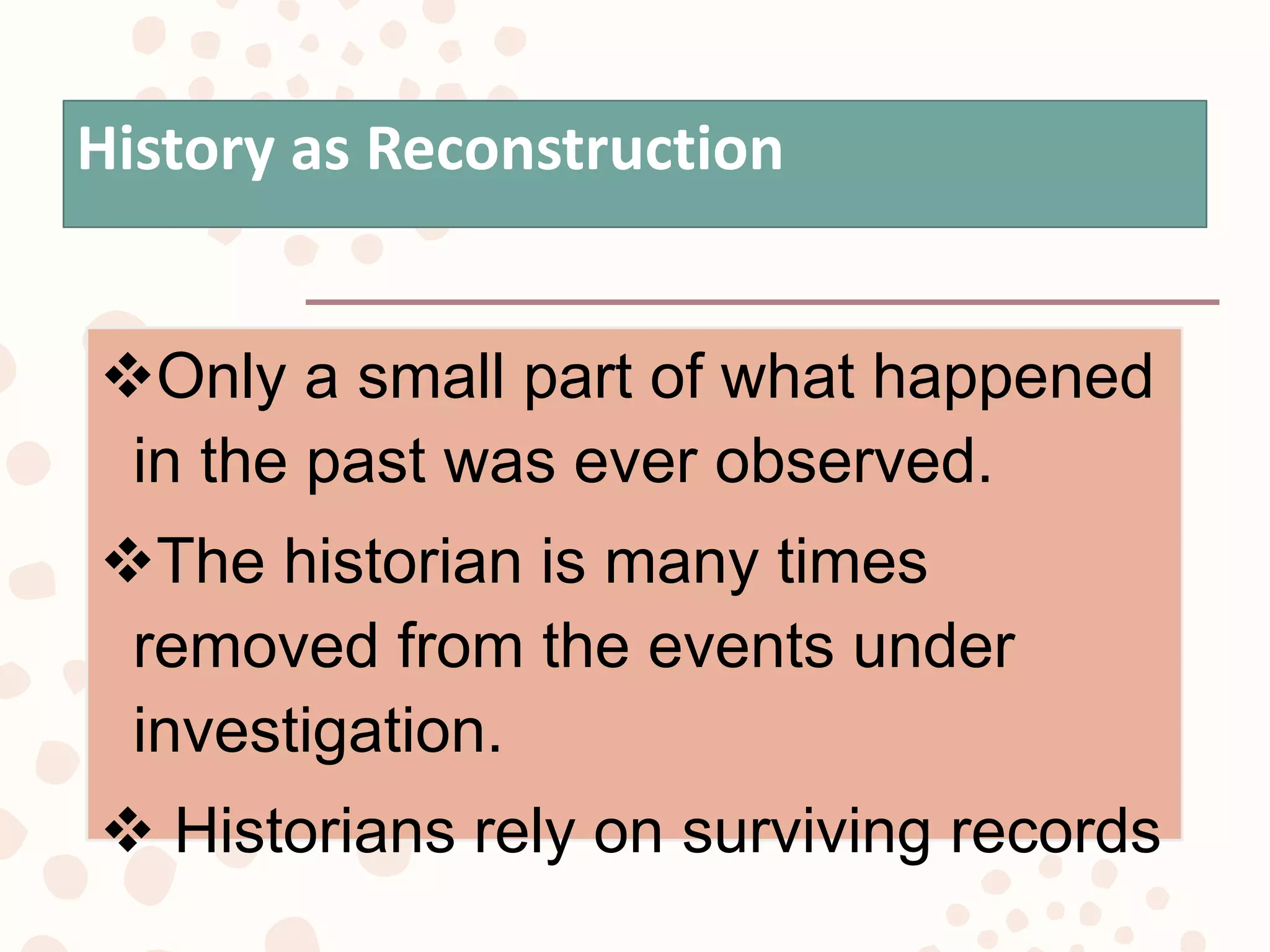 History as Reconstruction

❖Only a small part of what happened in the past was ever observed.

❖The historian is many times removed from the events under investigation.

❖ Historians rely on surviving records